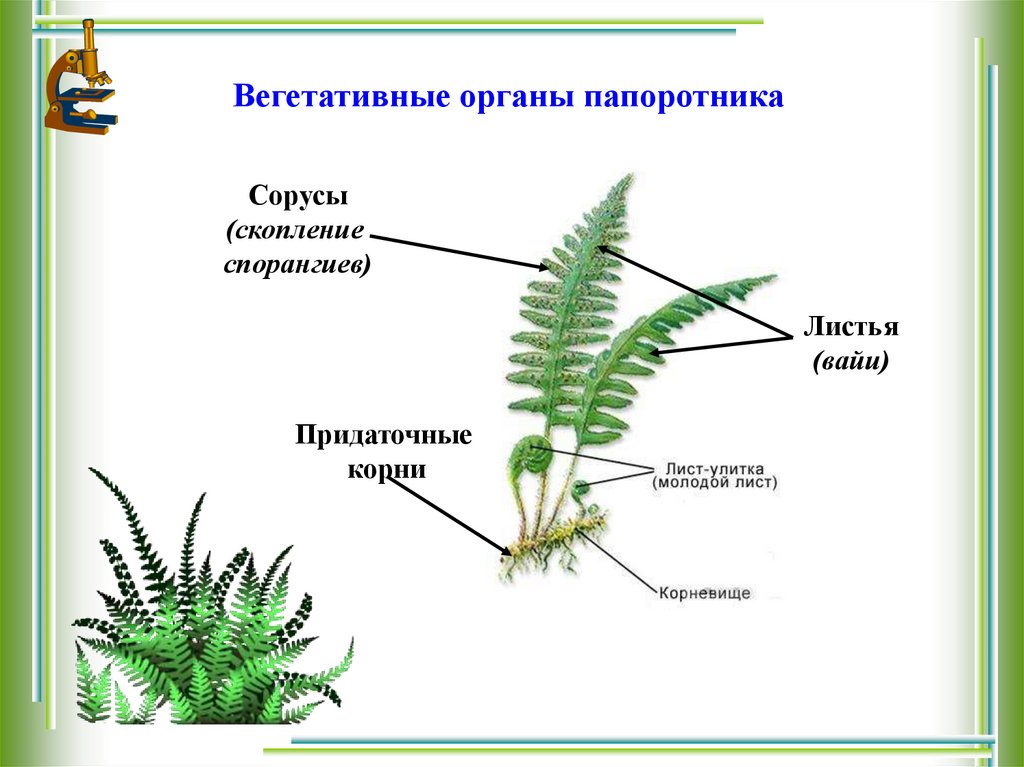 Вегетативные органы папоротника

Сорусы
(скопление
спорангиев)

Листья
(вайи)

Придаточные
корни

Лист-улитка
(молодой лист)

Корневище